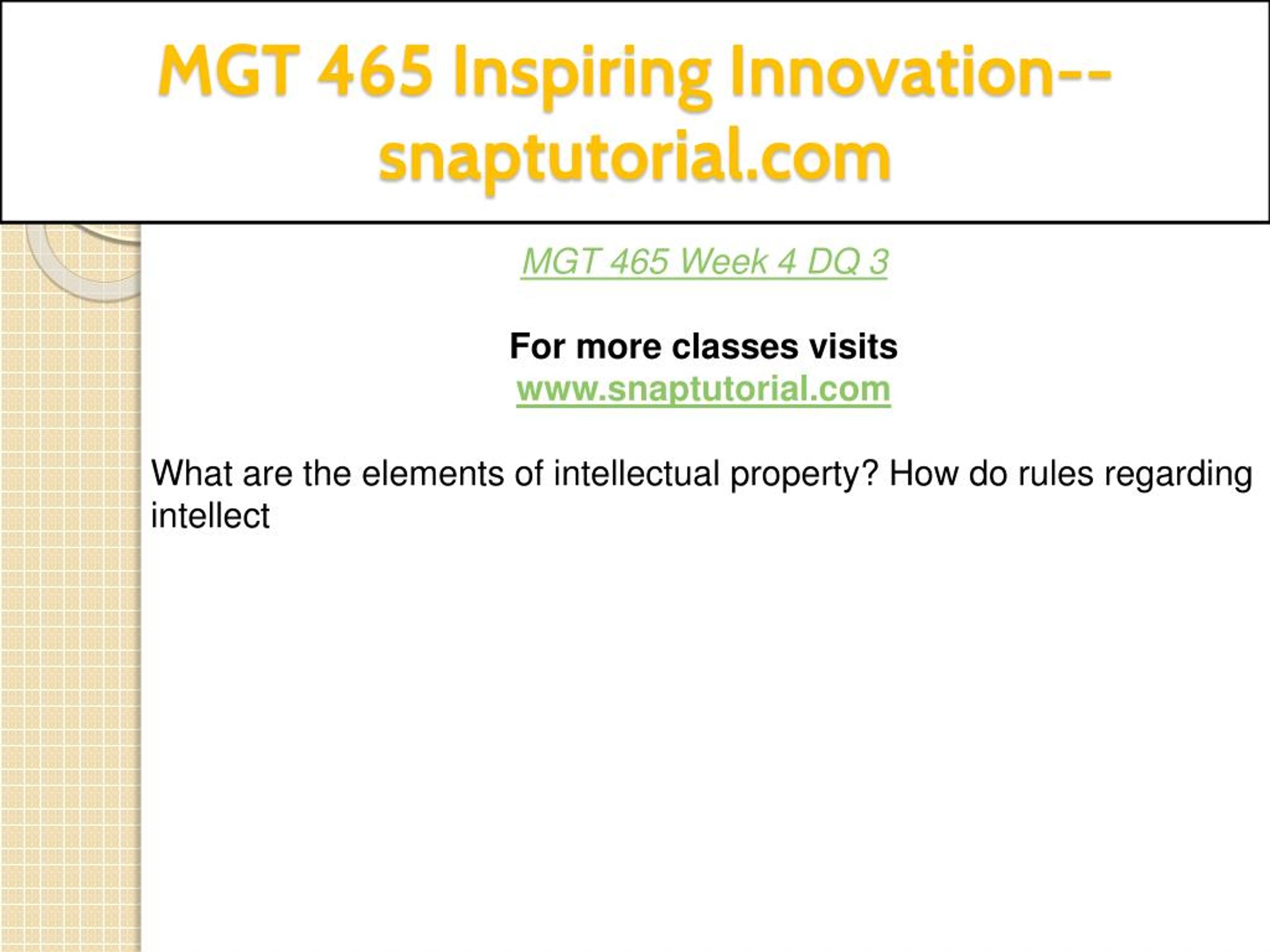 MGT 465 Inspiring Innovation--snaptutorial.com

MGT 465 Week 4 DQ 3

For more classes visits
www.snaptutorial.com

What are the elements of intellectual property? How do rules regarding intellect